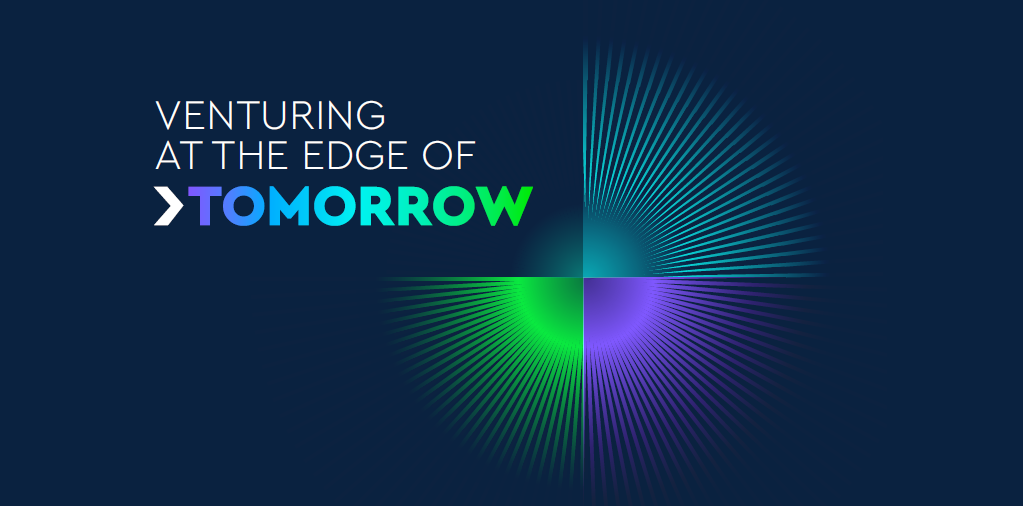 VENTURING
AT THE EDGE OF
TOMORROW